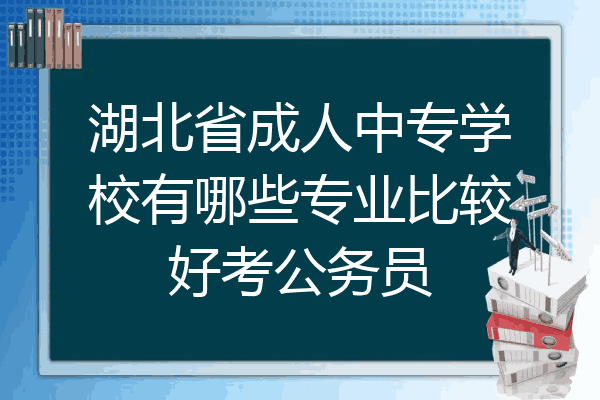 湖北省成人中专学校有哪些专业比较好考公务员